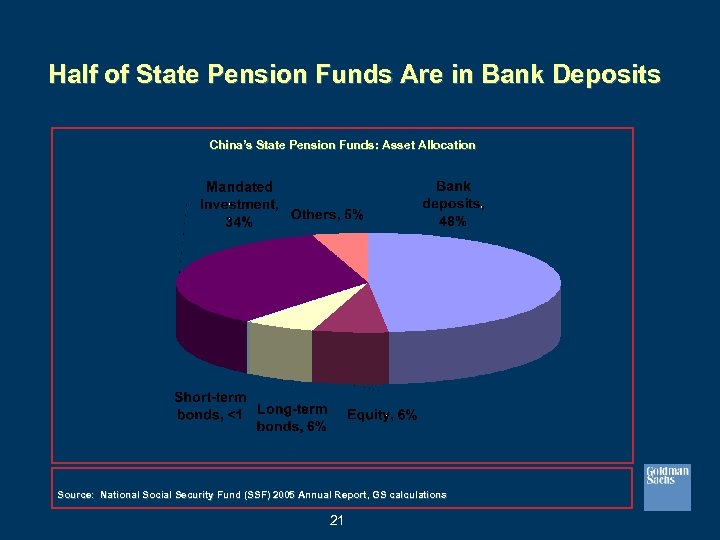 Half of State Pension Funds Are in Bank Deposits

China's State Pension Funds: Asset Allocation

Mandated Investment, 34%

Others, 5%

Bank deposits, 48%

Short-term bonds, <1

Long-term bonds, 6%

Equity, 6%

Source: National Social Security Fund (SSF) 2005 Annual Report, GS calculations

Goldman Sachs

21